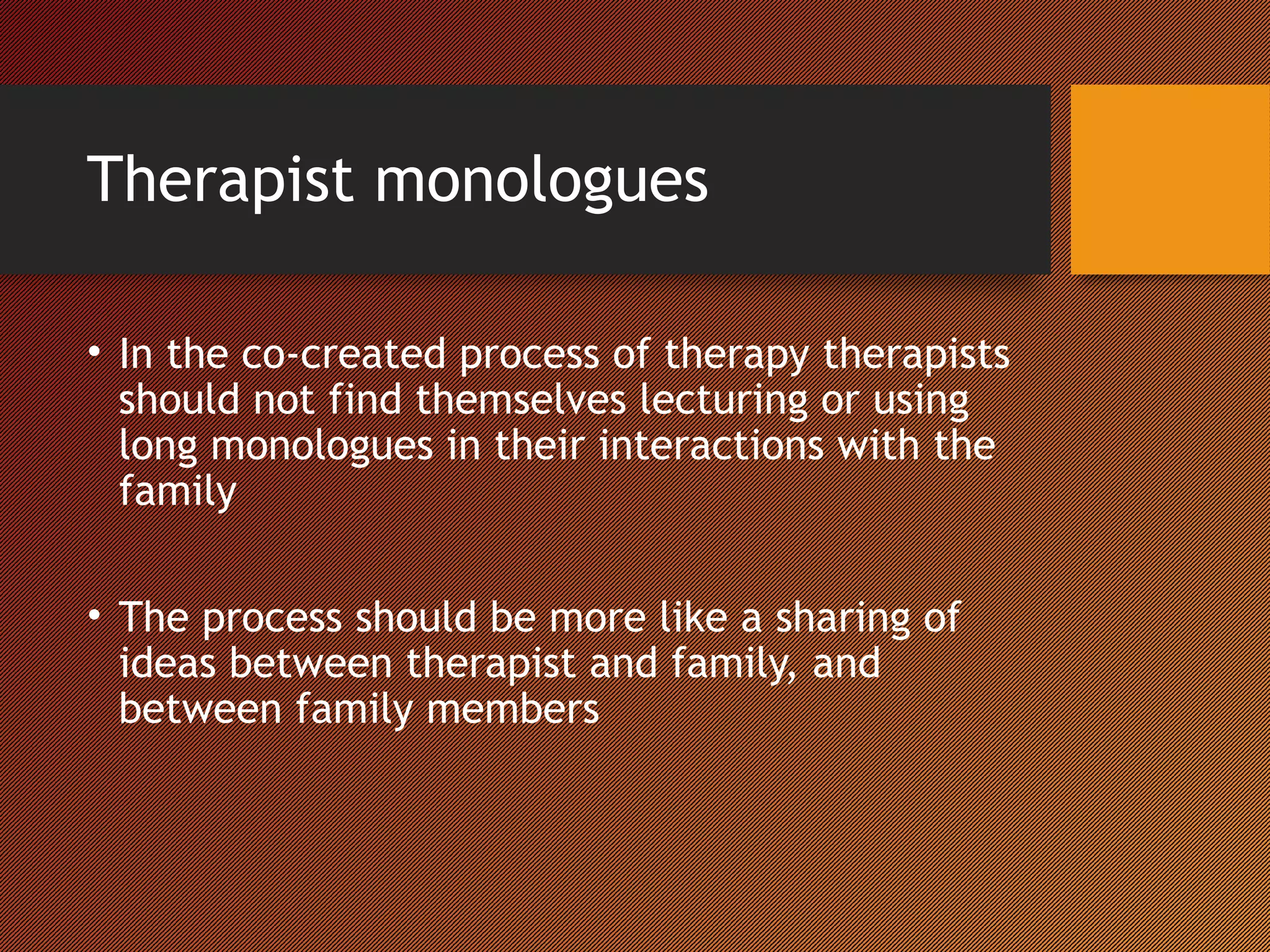 Therapist monologues

• In the co-created process of therapy therapists should not find themselves lecturing or using long monologues in their interactions with the family

• The process should be more like a sharing of ideas between therapist and family, and between family members